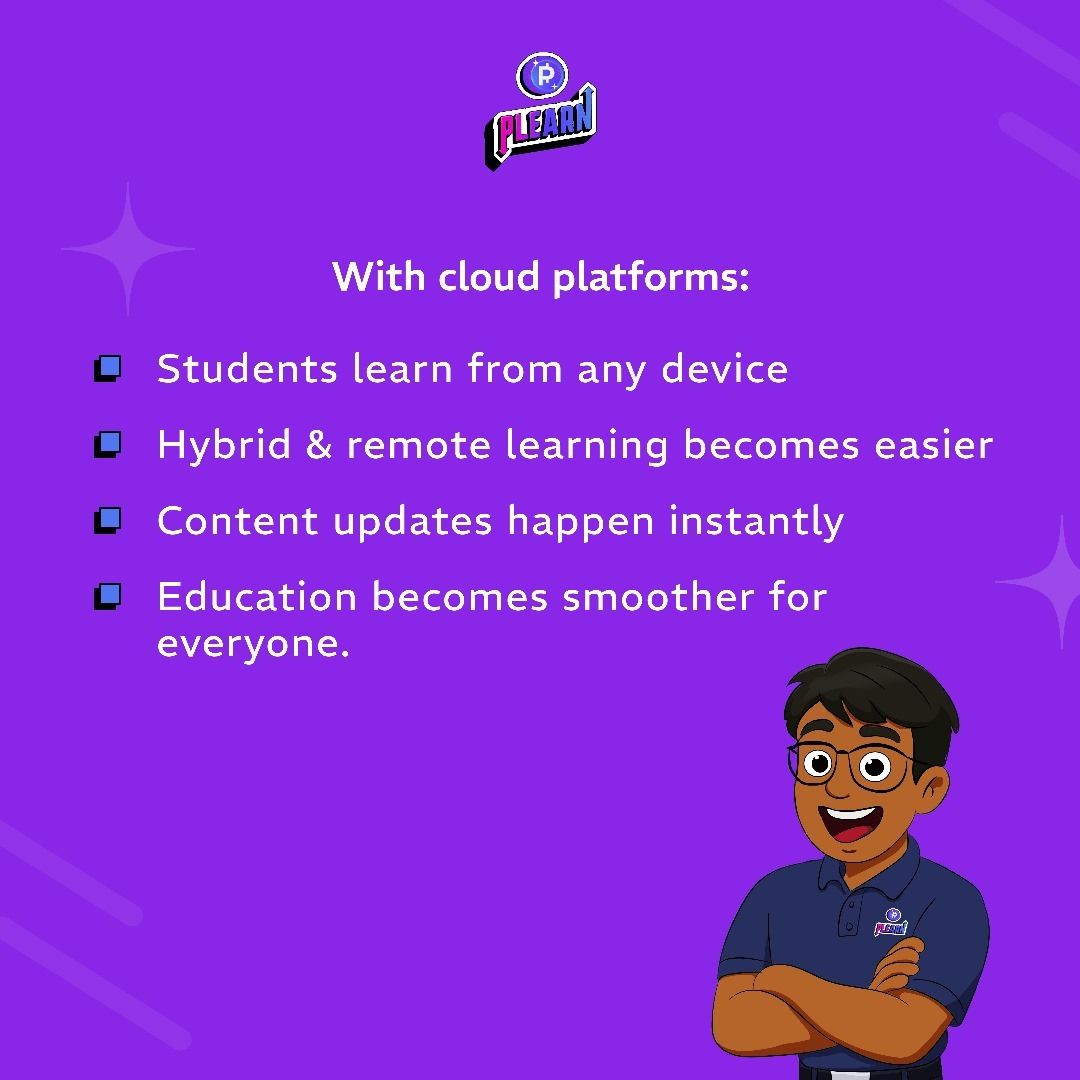 PLEARN

With cloud platforms:

Students learn from any device

Hybrid & remote learning becomes easier

Content updates happen instantly

Education becomes smoother for everyone.

PLEARN